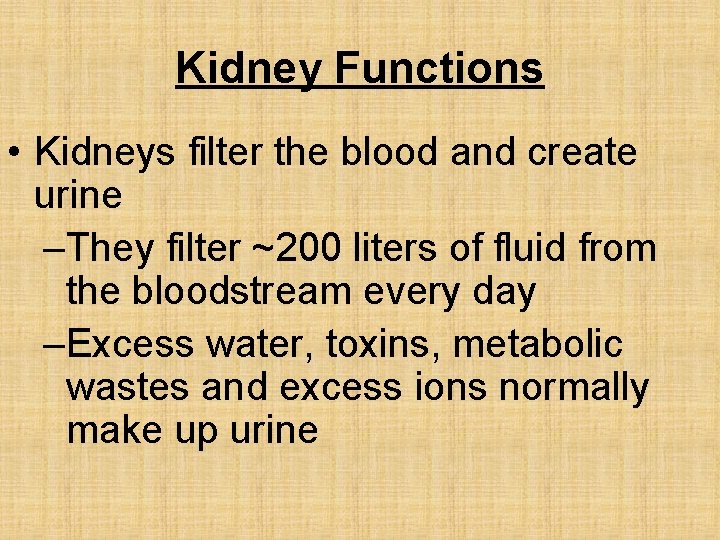 Kidney Functions

• Kidneys filter the blood and create urine

–They filter ~200 liters of fluid from the bloodstream every day

–Excess water, toxins, metabolic wastes and excess ions normally make up urine